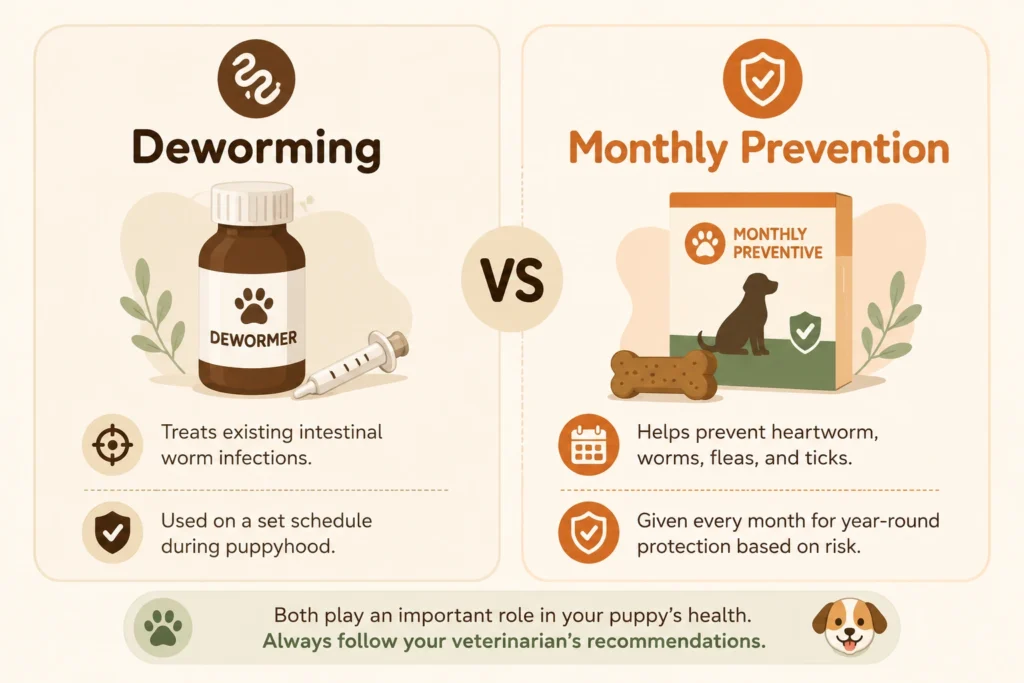 Deworming

DEWORMER

Treats existing intestinal worm infections.

Used on a set schedule during puppyhood.

VS

Monthly Prevention

MONTHLY PREVENTIVE

Helps prevent heartworm, worms, fleas, and ticks.

Given every month for year-round protection based on risk.

Both play an important role in your puppy's health.
Always follow your veterinarian's recommendations.